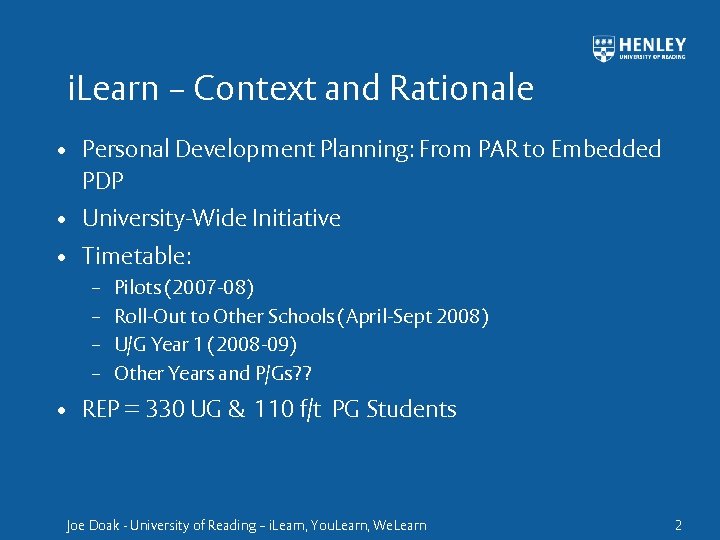 HENLEY
UNIVERSITY OF READING

iLearn – Context and Rationale

• Personal Development Planning: From PAR to Embedded PDP
• University-Wide Initiative
• Timetable:
  – Pilots (2007-08)
  – Roll-Out to Other Schools (April-Sept 2008)
  – U/G Year 1 (2008-09)
  – Other Years and P/Gs??
• REP = 330 UG & 110 f/t PG Students

Joe Doak - University of Reading – iLearn, YouLearn, WeLearn

2